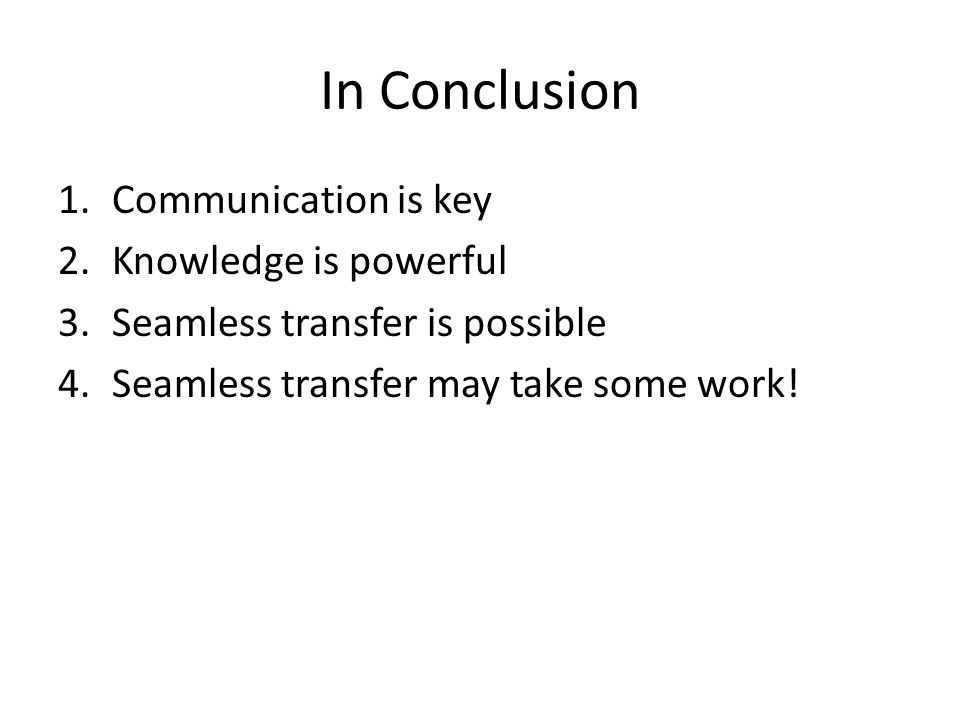 In Conclusion

1. Communication is key
2. Knowledge is powerful
3. Seamless transfer is possible
4. Seamless transfer may take some work!